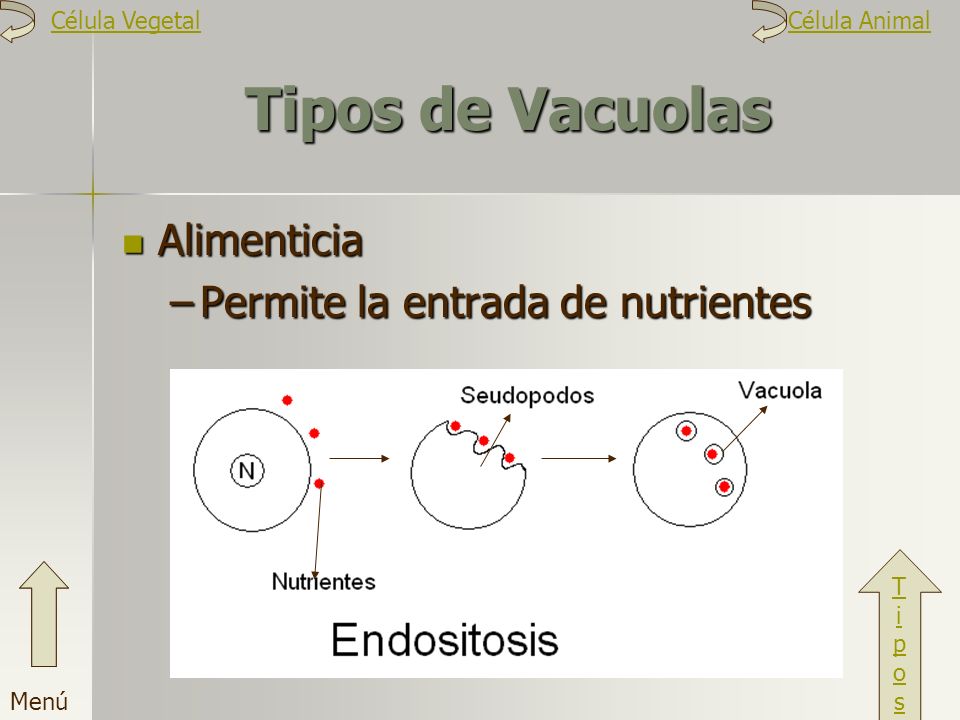 Célula Vegetal

Célula Animal

Tipos de Vacuolas

Alimenticia

– Permite la entrada de nutrientes

Seudopodos

Vacuola

N

Nutrientes

Endositosis

Menú

Tipos